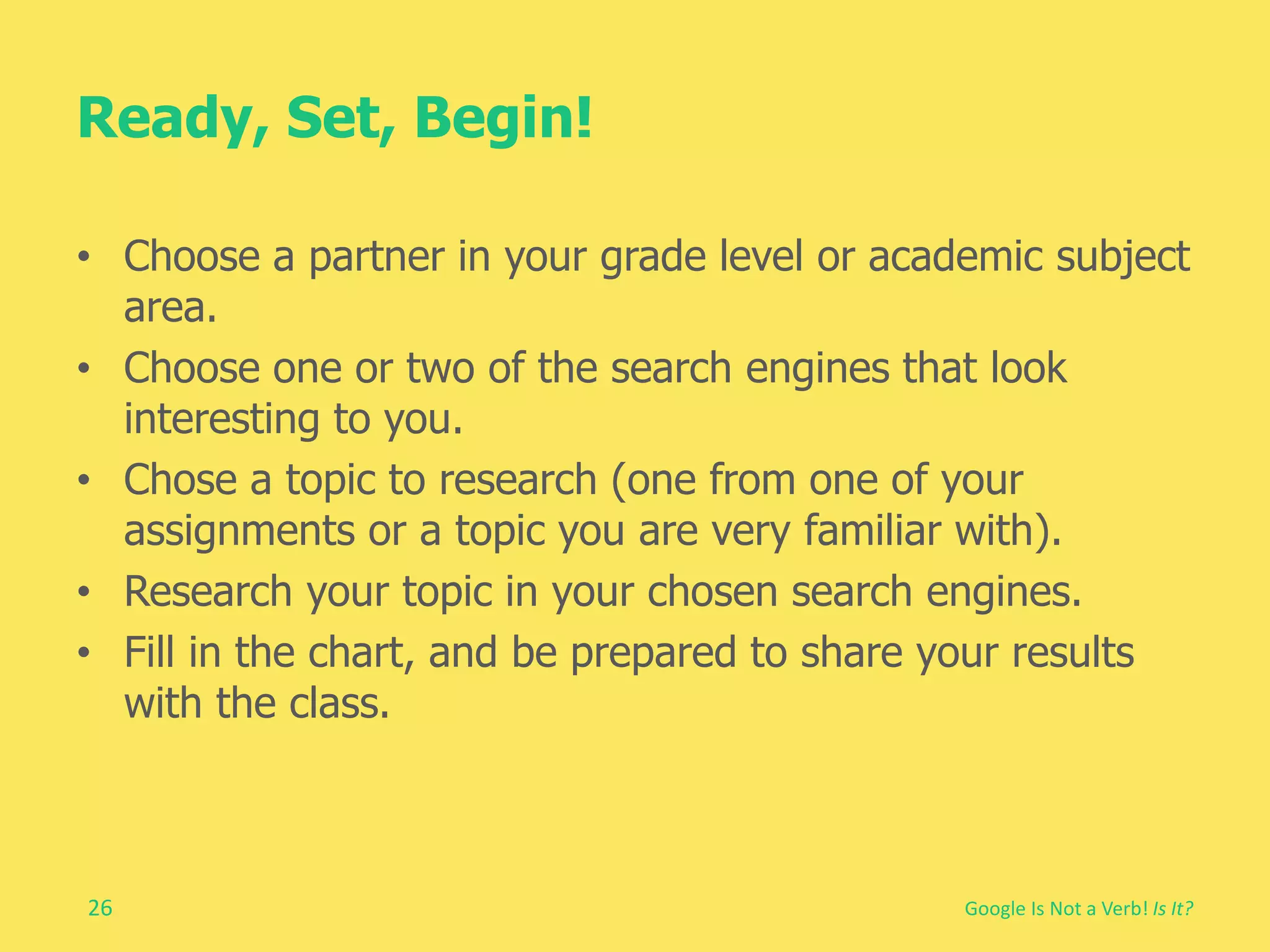 Ready, Set, Begin!

• Choose a partner in your grade level or academic subject area.
• Choose one or two of the search engines that look interesting to you.
• Chose a topic to research (one from one of your assignments or a topic you are very familiar with).
• Research your topic in your chosen search engines.
• Fill in the chart, and be prepared to share your results with the class.

26

Google Is Not a Verb! Is It?